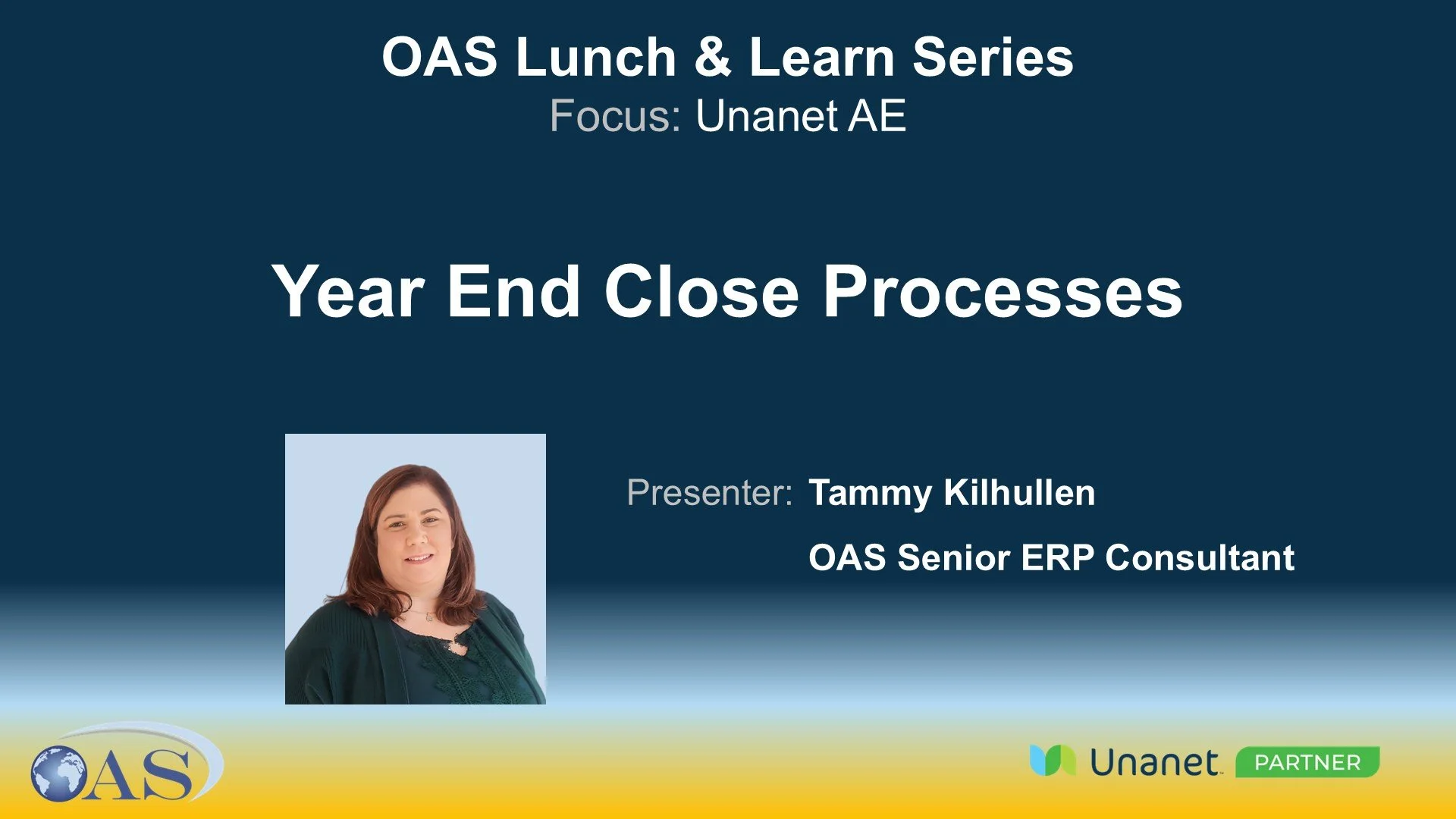 OAS Lunch & Learn Series
Focus: Unanet AE

Year End Close Processes

Presenter: Tammy Kilhullen
OAS Senior ERP Consultant

OAS

Unanet PARTNER